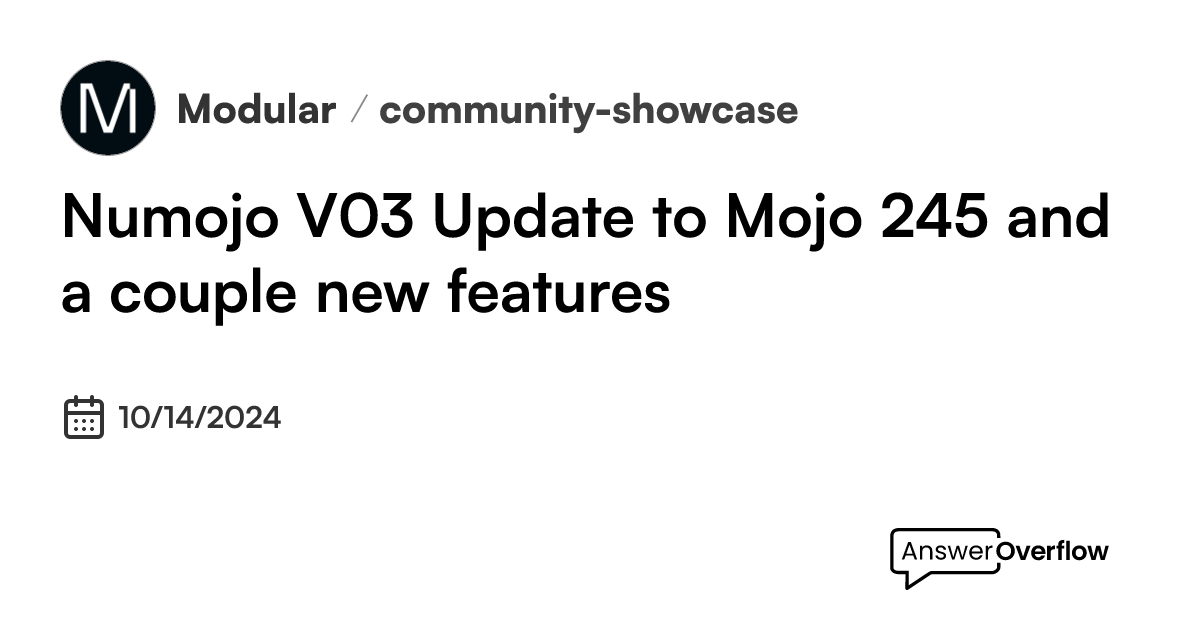 M

Modular / community-showcase

Numojo V03 Update to Mojo 245 and a couple new features

10/14/2024

AnswerOverflow